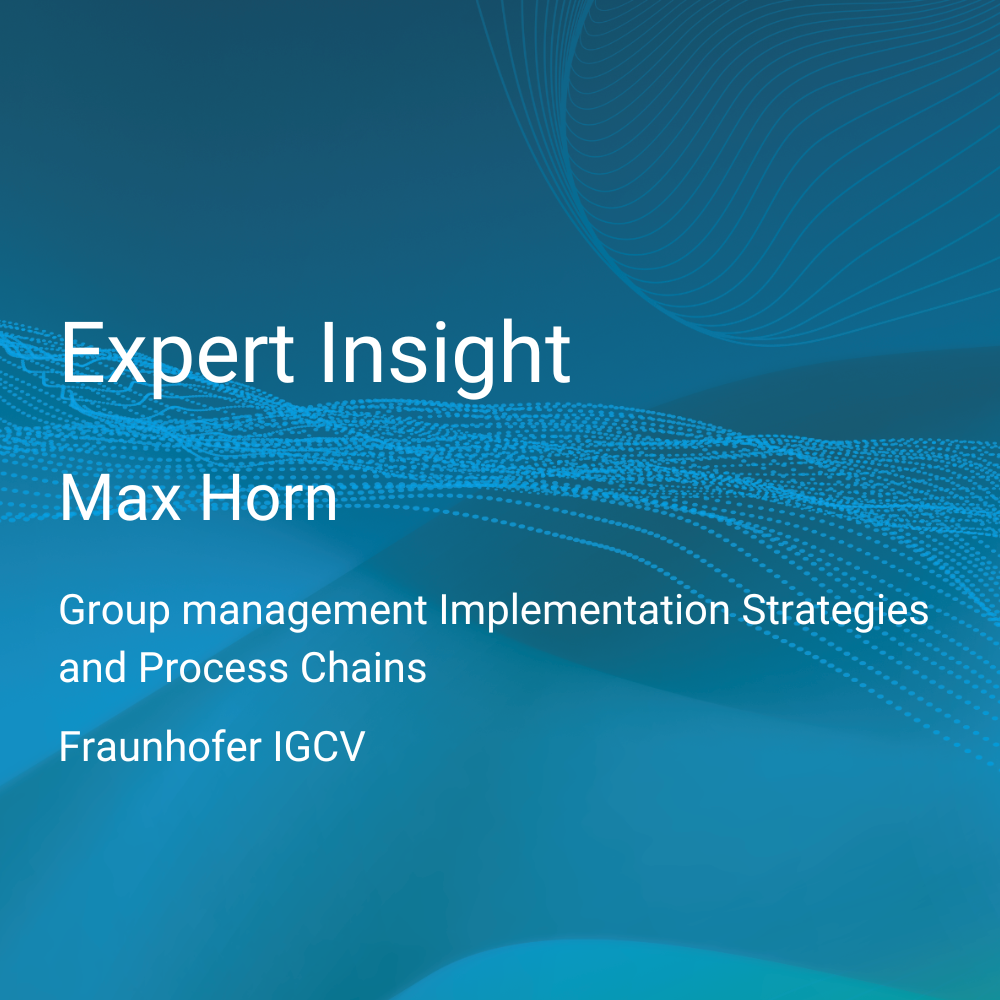 Expert Insight

Max Horn

Group management Implementation Strategies and Process Chains

Fraunhofer IGCV